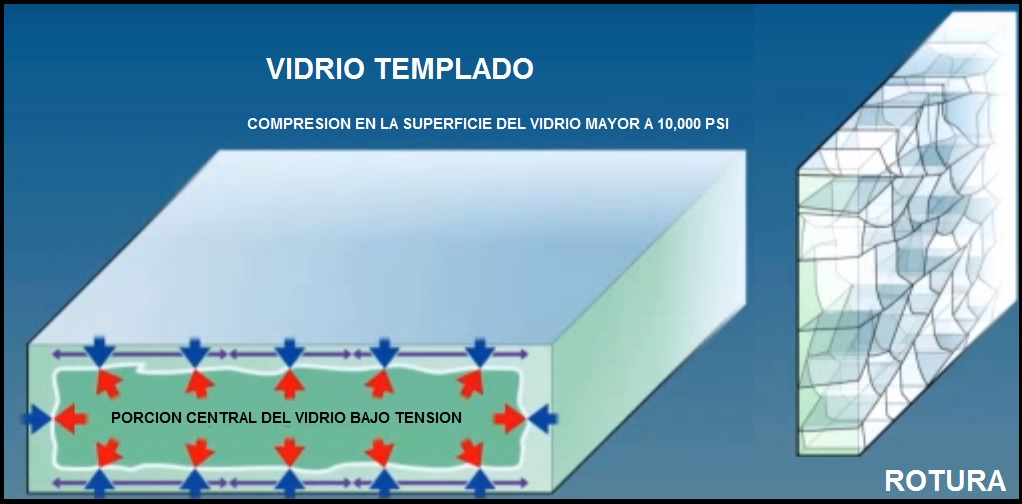 VIDRIO TEMPLADO

COMPRESION EN LA SUPERFICIE DEL VIDRIO MAYOR A 10,000 PSI

PORCION CENTRAL DEL VIDRIO BAJO TENSION

ROTURA